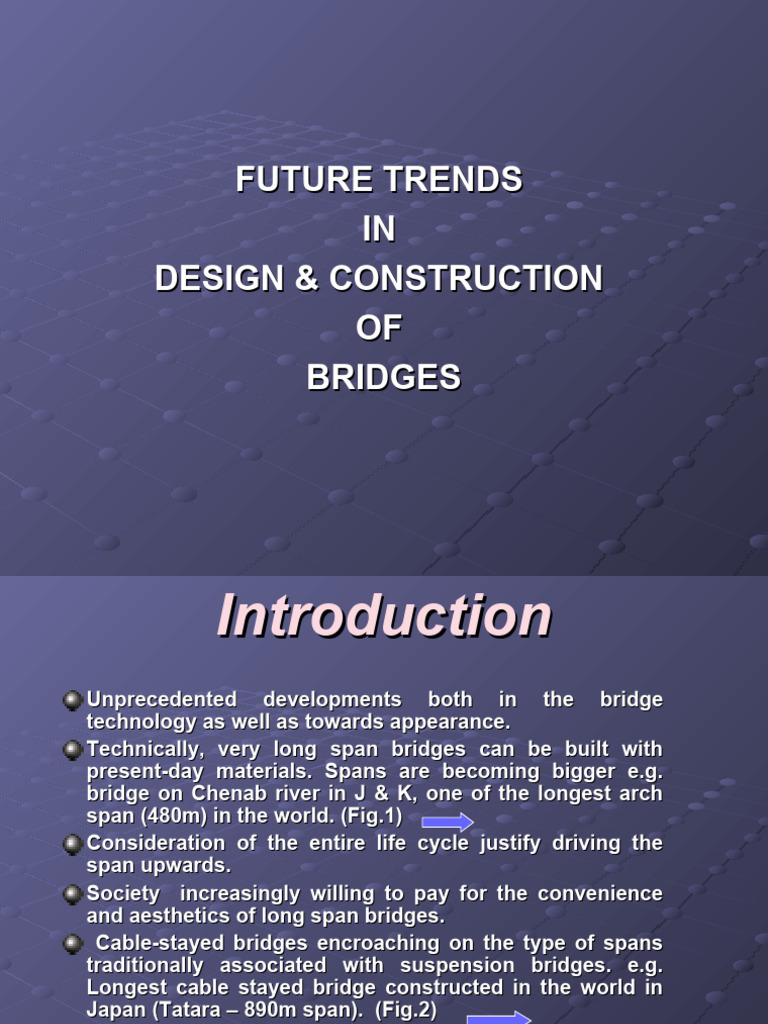 FUTURE TRENDS
IN
DESIGN & CONSTRUCTION
OF
BRIDGES

Introduction

Unprecedented developments both in the bridge technology as well as towards appearance.

Technically, very long span bridges can be built with present-day materials. Spans are becoming bigger e.g. bridge on Chenab river in J & K, one of the longest arch span (480m) in the world. (Fig.1)

Consideration of the entire life cycle justify driving the span upwards.

Society increasingly willing to pay for the convenience and aesthetics of long span bridges.

Cable-stayed bridges encroaching on the type of spans traditionally associated with suspension bridges. e.g. Longest cable stayed bridge constructed in the world in Japan (Tatara – 890m span). (Fig.2)